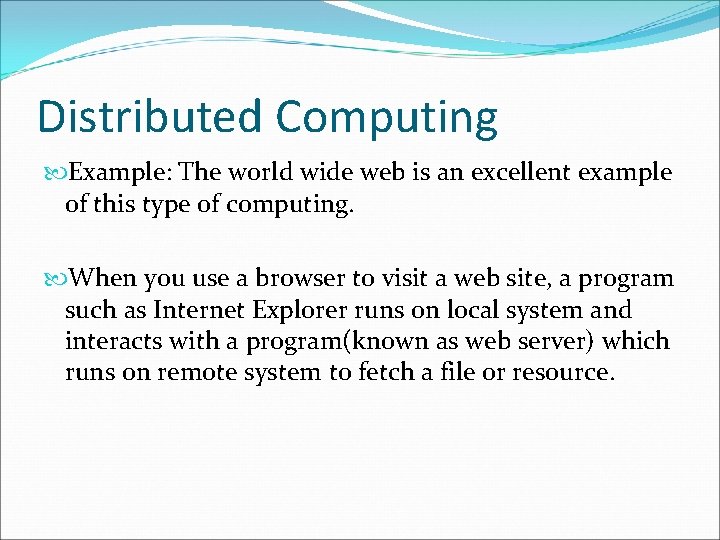 Distributed Computing

Example: The world wide web is an excellent example of this type of computing.

When you use a browser to visit a web site, a program such as Internet Explorer runs on local system and interacts with a program(known as web server) which runs on remote system to fetch a file or resource.